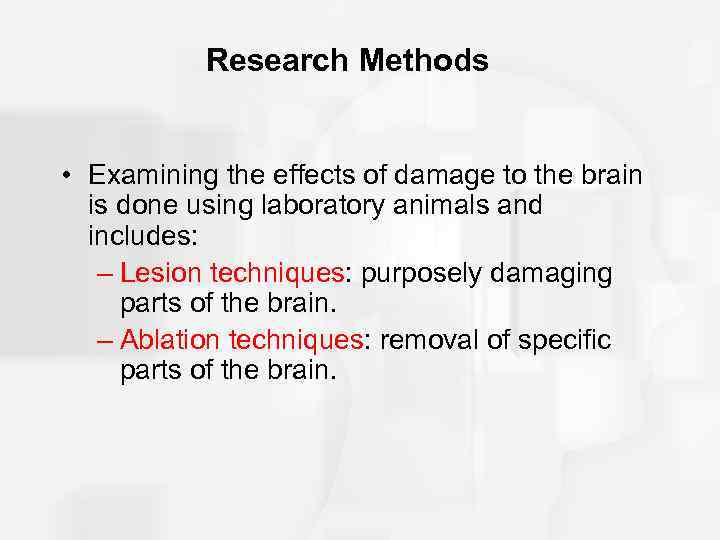 Research Methods

• Examining the effects of damage to the brain is done using laboratory animals and includes:

– Lesion techniques: purposely damaging parts of the brain.

– Ablation techniques: removal of specific parts of the brain.